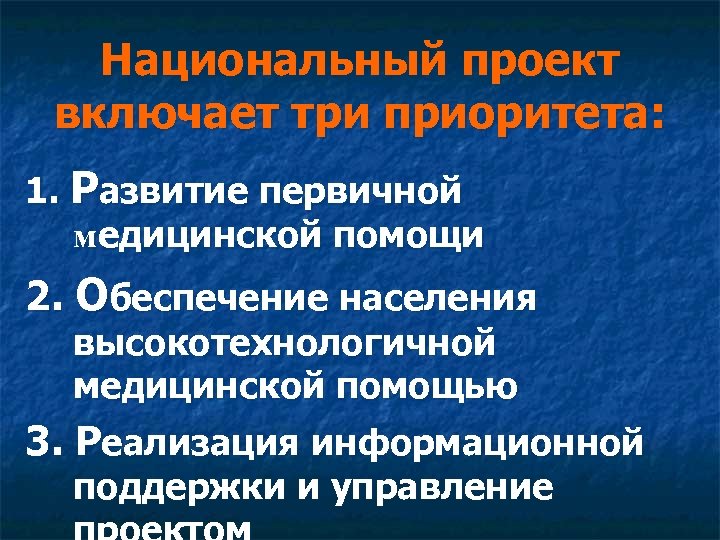 Национальный проект включает три приоритета:

1. Развитие первичной медицинской помощи

2. Обеспечение населения высокотехнологичной медицинской помощью

3. Реализация информационной поддержки и управление проектом